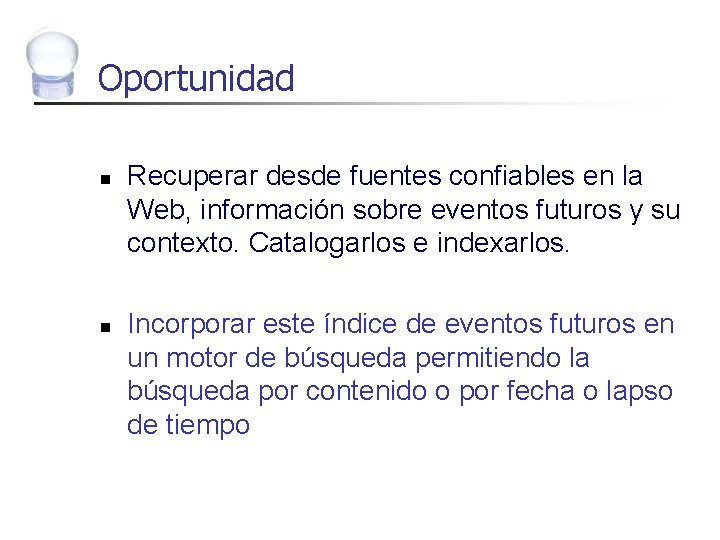 Oportunidad

- Recuperar desde fuentes confiables en la Web, información sobre eventos futuros y su contexto. Catalogarlos e indexarlos.

- Incorporar este índice de eventos futuros en un motor de búsqueda permitiendo la búsqueda por contenido o por fecha o lapso de tiempo